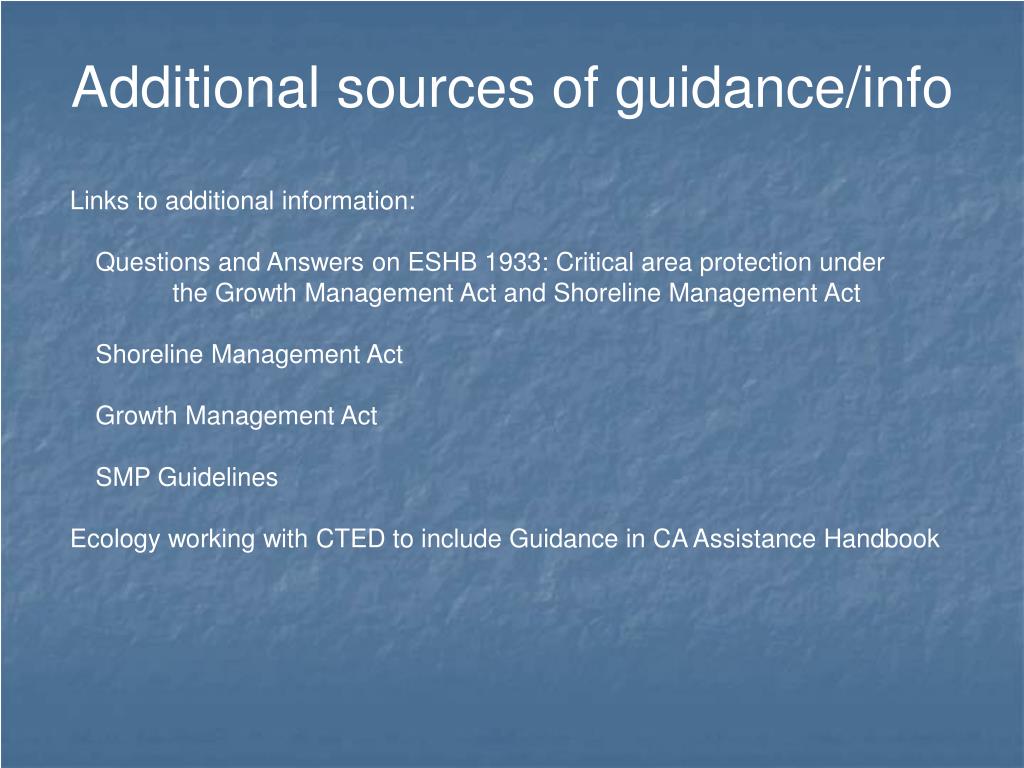 Additional sources of guidance/info

Links to additional information:

Questions and Answers on ESHB 1933: Critical area protection under the Growth Management Act and Shoreline Management Act

Shoreline Management Act

Growth Management Act

SMP Guidelines

Ecology working with CTED to include Guidance in CA Assistance Handbook